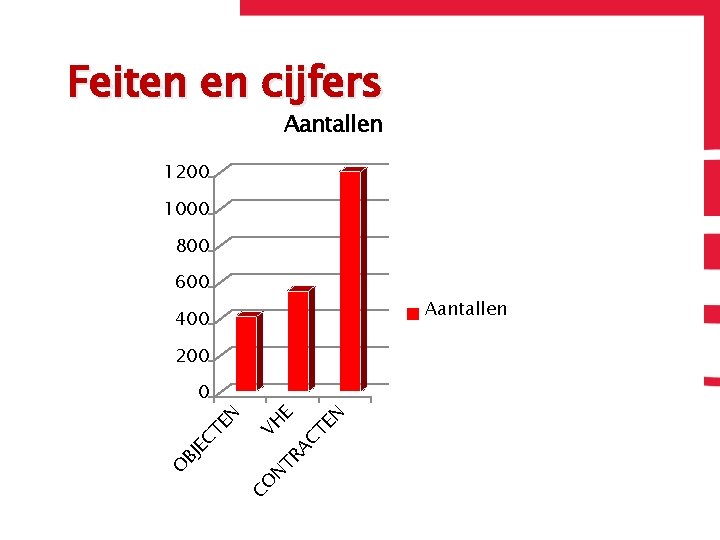 Feiten en cijfers

Aantallen

1200
1000
800
600
400
200
0

OBJECTEN
VHE
CONTRACTEN

Aantallen